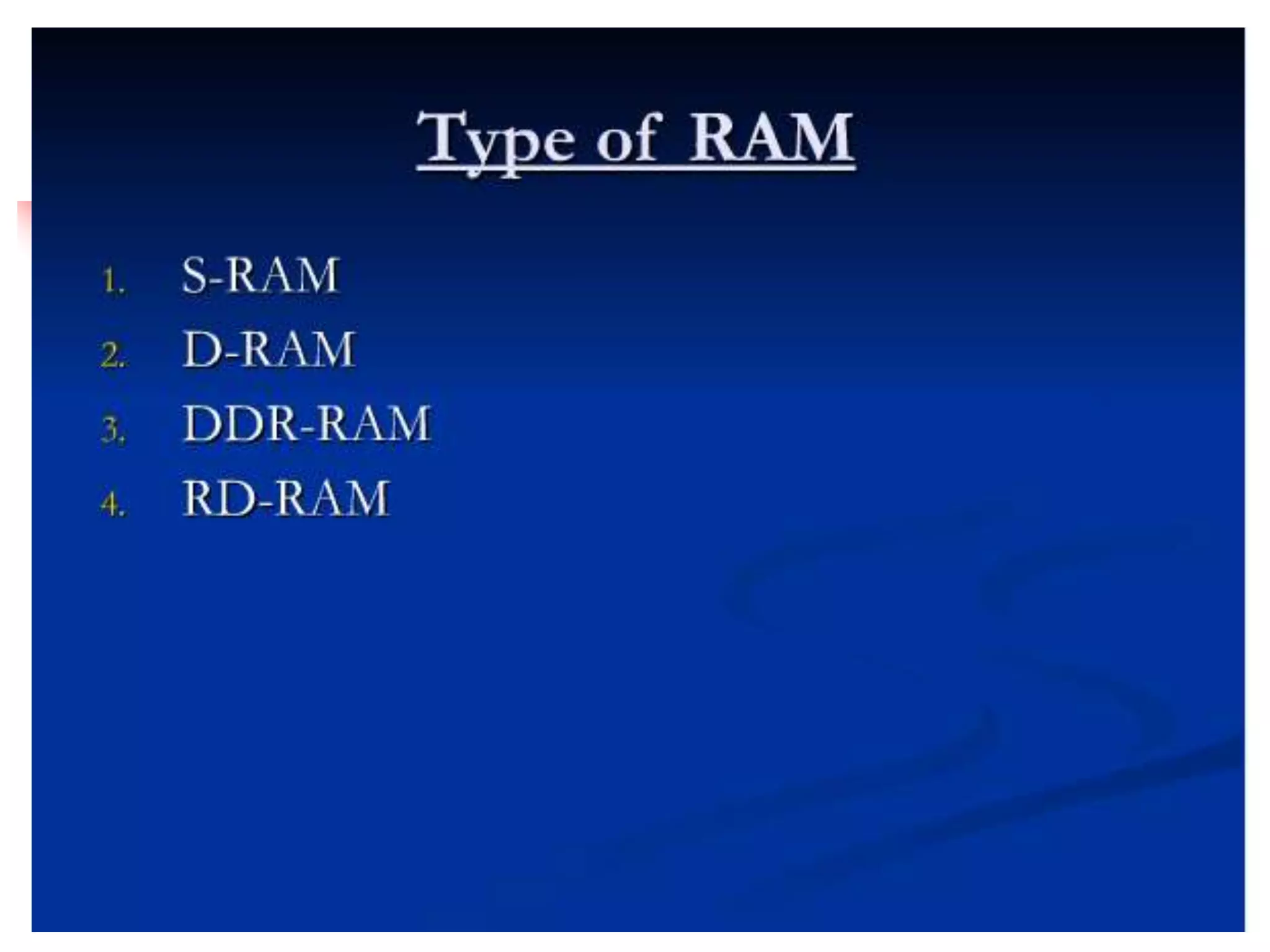 Type of RAM

1. S-RAM
2. D-RAM
3. DDR-RAM
4. RD-RAM